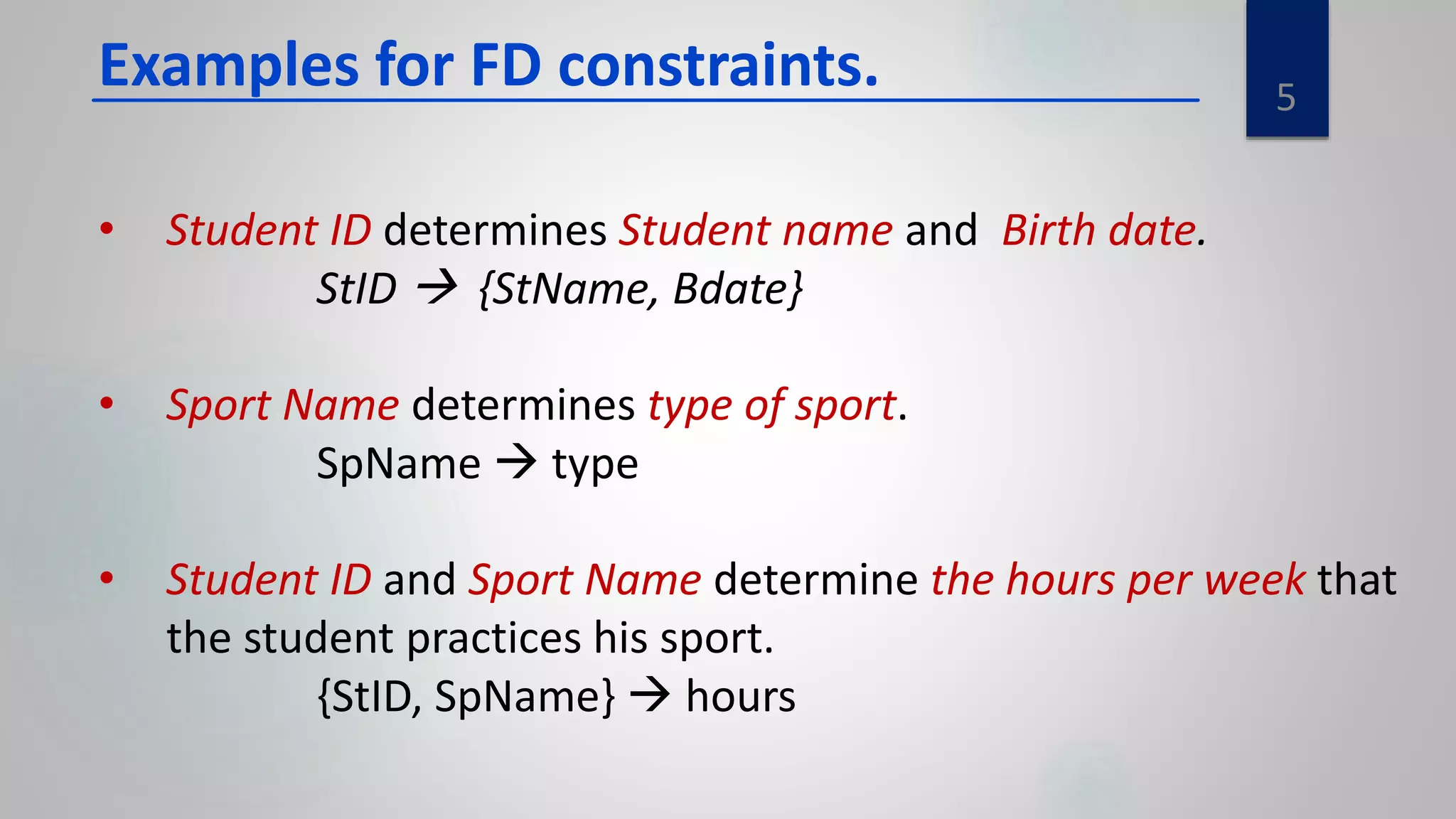 Examples for FD constraints.

5

• Student ID determines Student name and Birth date.

StID → {StName, Bdate}

• Sport Name determines type of sport.

SpName → type

• Student ID and Sport Name determine the hours per week that the student practices his sport.

{StID, SpName} → hours